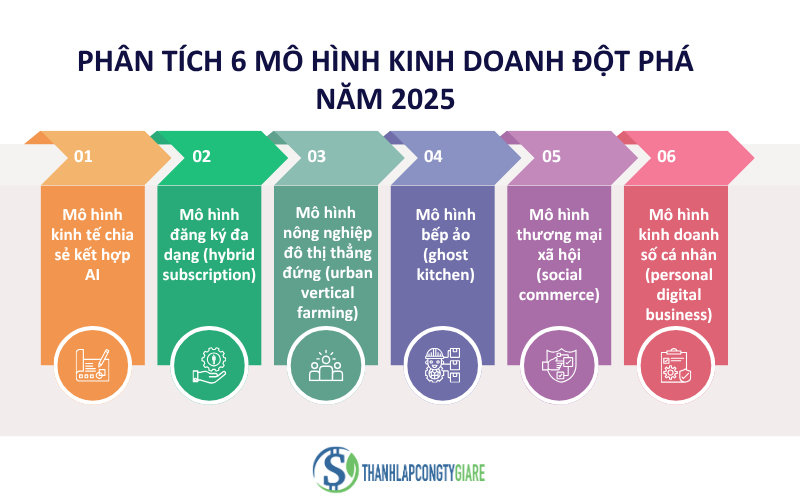 PHÂN TÍCH 6 MÔ HÌNH KINH DOANH ĐỘT PHÁ NĂM 2025

01

Mô hình kinh tế chia sẻ kết hợp AI

02

Mô hình đăng ký đa dạng (hybrid subscription)

03

Mô hình nông nghiệp đô thị thẳng đứng (urban vertical farming)

04

Mô hình bếp ảo (ghost kitchen)

05

Mô hình thương mại xã hội (social commerce)

06

Mô hình kinh doanh số cá nhân (personal digital business)

THANHLAPCONGTYGIARE